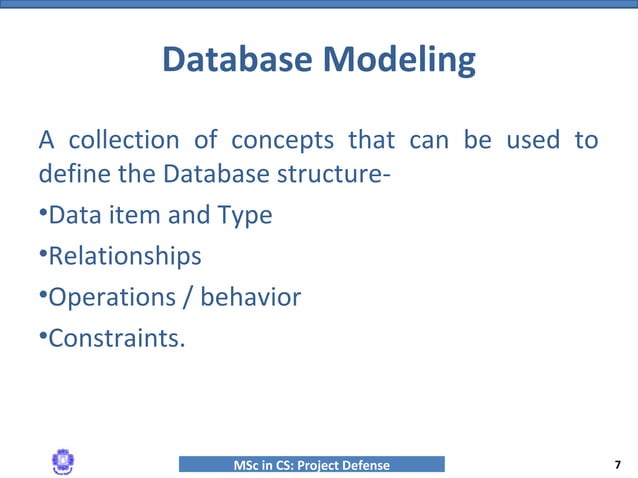 Database Modeling

A collection of concepts that can be used to define the Database structure-

•Data item and Type

•Relationships

•Operations / behavior

•Constraints.

MSc in CS: Project Defense

7